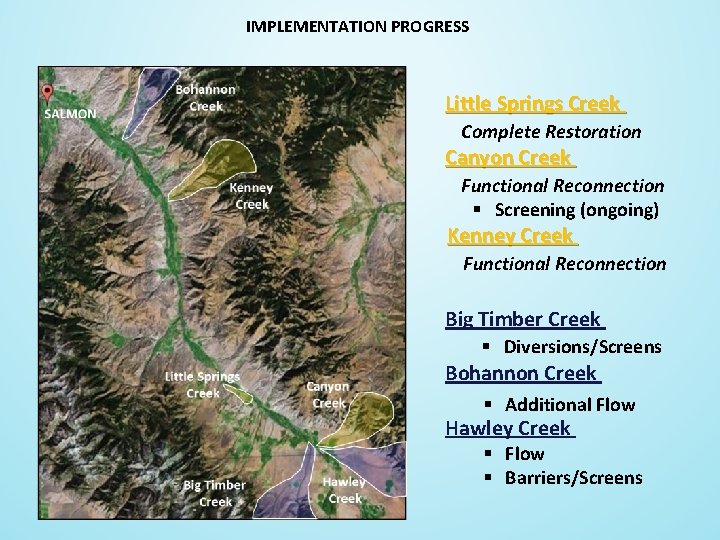 IMPLEMENTATION PROGRESS

SALMON

Bohannon Creek

Kenney Creek

Little Springs Creek

Canyon Creek

Big Timber Creek

Hawley Creek

Little Springs Creek
Complete Restoration

Canyon Creek
Functional Reconnection
▪ Screening (ongoing)

Kenney Creek
Functional Reconnection

Big Timber Creek
▪ Diversions/Screens

Bohannon Creek
▪ Additional Flow

Hawley Creek
▪ Flow
▪ Barriers/Screens